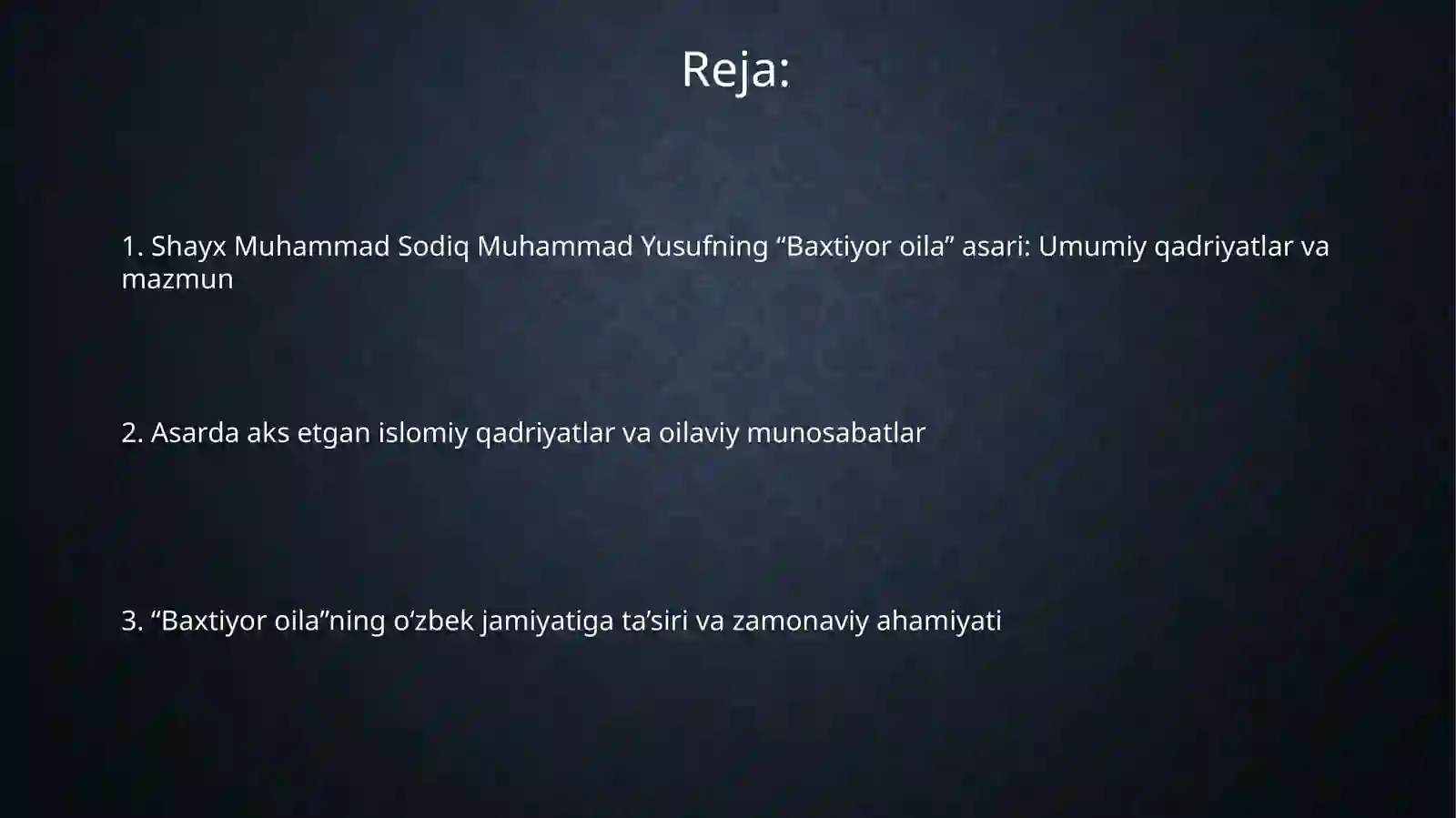 Reja:

1. Shayx Muhammad Sodiq Muhammad Yusufning “Baxtiyor oila” asari: Umumiy qadriyatlar va mazmun

2. Asarda aks etgan islomiy qadriyatlar va oilaviy munosabatlar

3. “Baxtiyor oila”ning o‘zbek jamiyatiga ta’siri va zamonaviy ahamiyati